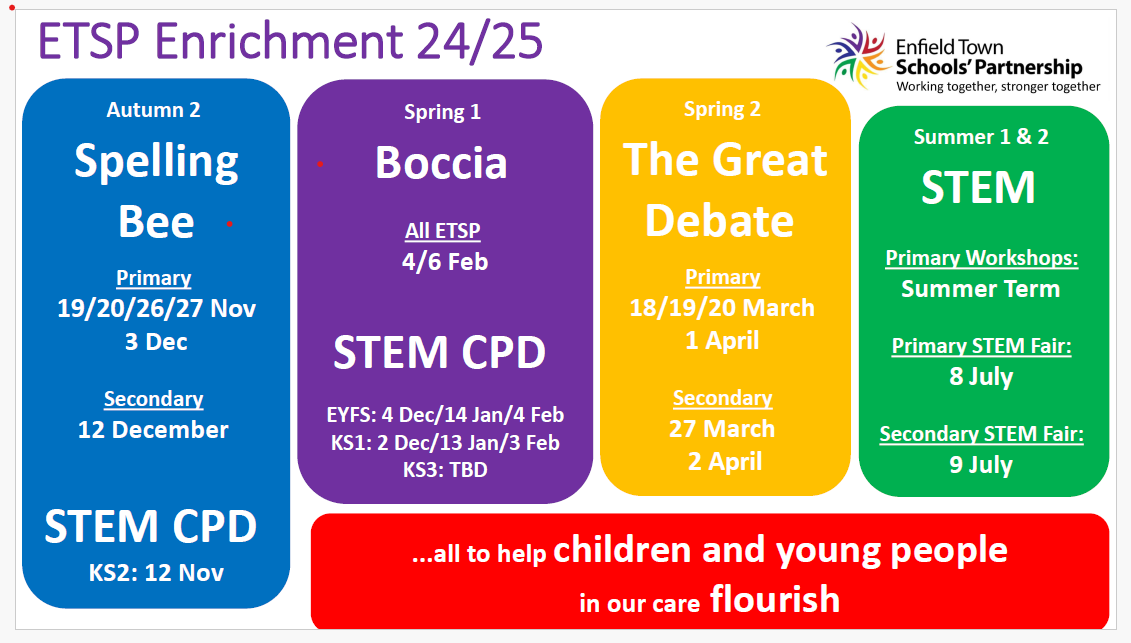 ETSP Enrichment 24/25

Enfield Town Schools' Partnership
Working together, stronger together

Autumn 2
Spelling Bee
Primary
19/20/26/27 Nov
3 Dec
Secondary
12 December
STEM CPD
KS2: 12 Nov

Spring 1
Boccia
All ETSP
4/6 Feb
STEM CPD
EYFS: 4 Dec/14 Jan/4 Feb
KS1: 2 Dec/13 Jan/3 Feb
KS3: TBD

Spring 2
The Great Debate
Primary
18/19/20 March
1 April
Secondary
27 March
2 April

Summer 1 & 2
STEM
Primary Workshops:
Summer Term
Primary STEM Fair:
8 July
Secondary STEM Fair:
9 July

...all to help children and young people in our care flourish